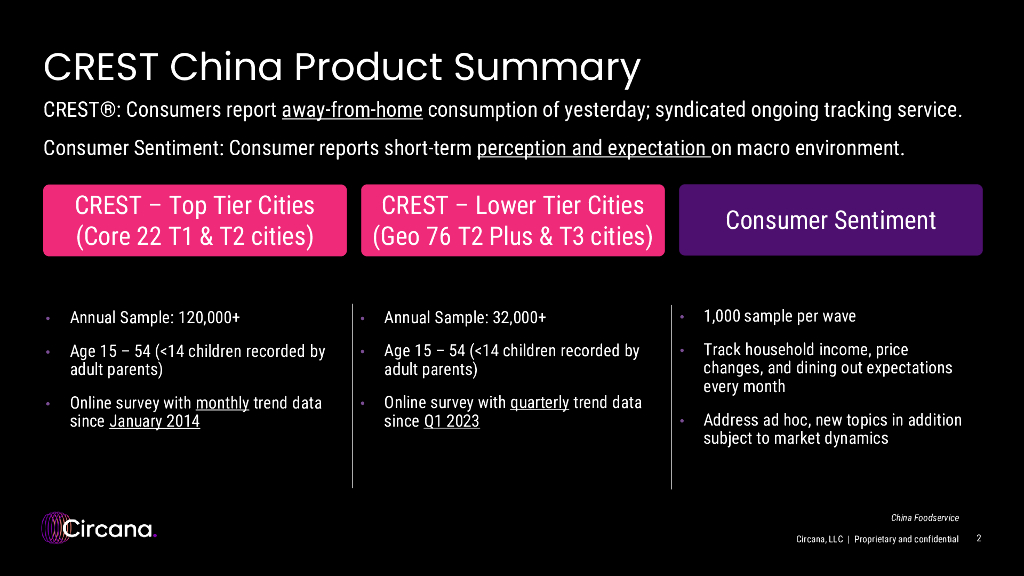 CREST China Product Summary

CREST®: Consumers report away-from-home consumption of yesterday; syndicated ongoing tracking service.

Consumer Sentiment: Consumer reports short-term perception and expectation on macro environment.

CREST – Top Tier Cities (Core 22 T1 & T2 cities)

- Annual Sample: 120,000+
- Age 15 – 54 (<14 children recorded by adult parents)
- Online survey with monthly trend data since January 2014

CREST – Lower Tier Cities (Geo 76 T2 Plus & T3 cities)

- Annual Sample: 32,000+
- Age 15 – 54 (<14 children recorded by adult parents)
- Online survey with quarterly trend data since Q1 2023

Consumer Sentiment

- 1,000 sample per wave
- Track household income, price changes, and dining out expectations every month
- Address ad hoc, new topics in addition subject to market dynamics

Circana.

China Foodservice

Circana, LLC | Proprietary and confidential 2